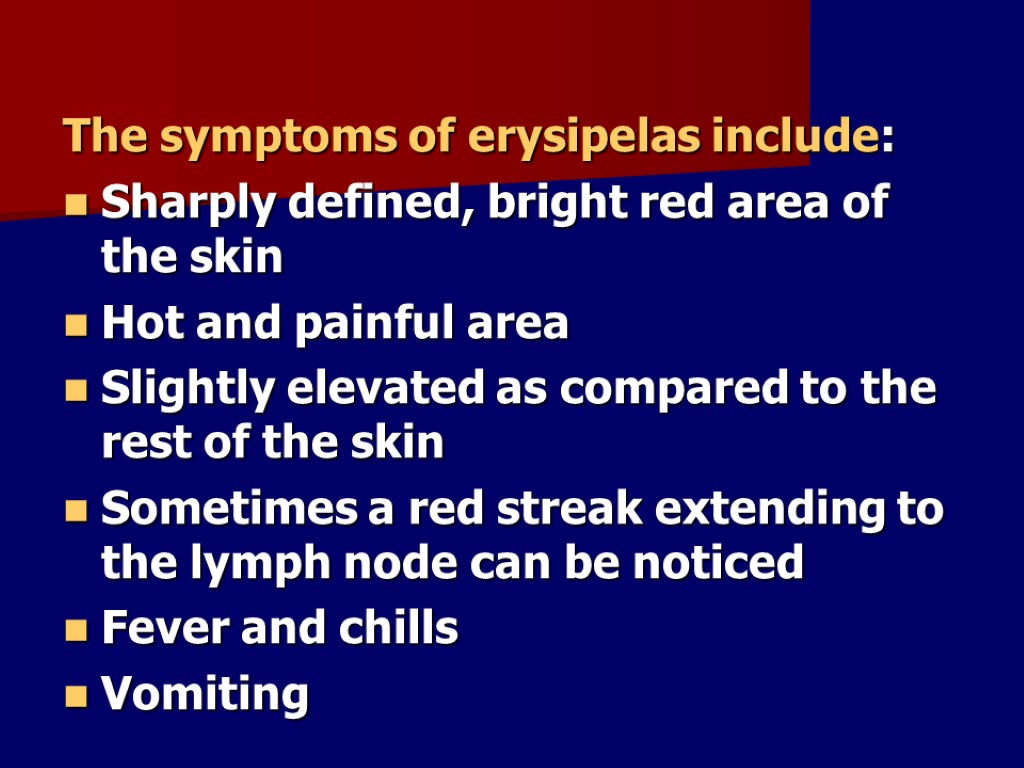 The symptoms of erysipelas include:

- Sharply defined, bright red area of the skin
- Hot and painful area
- Slightly elevated as compared to the rest of the skin
- Sometimes a red streak extending to the lymph node can be noticed
- Fever and chills
- Vomiting